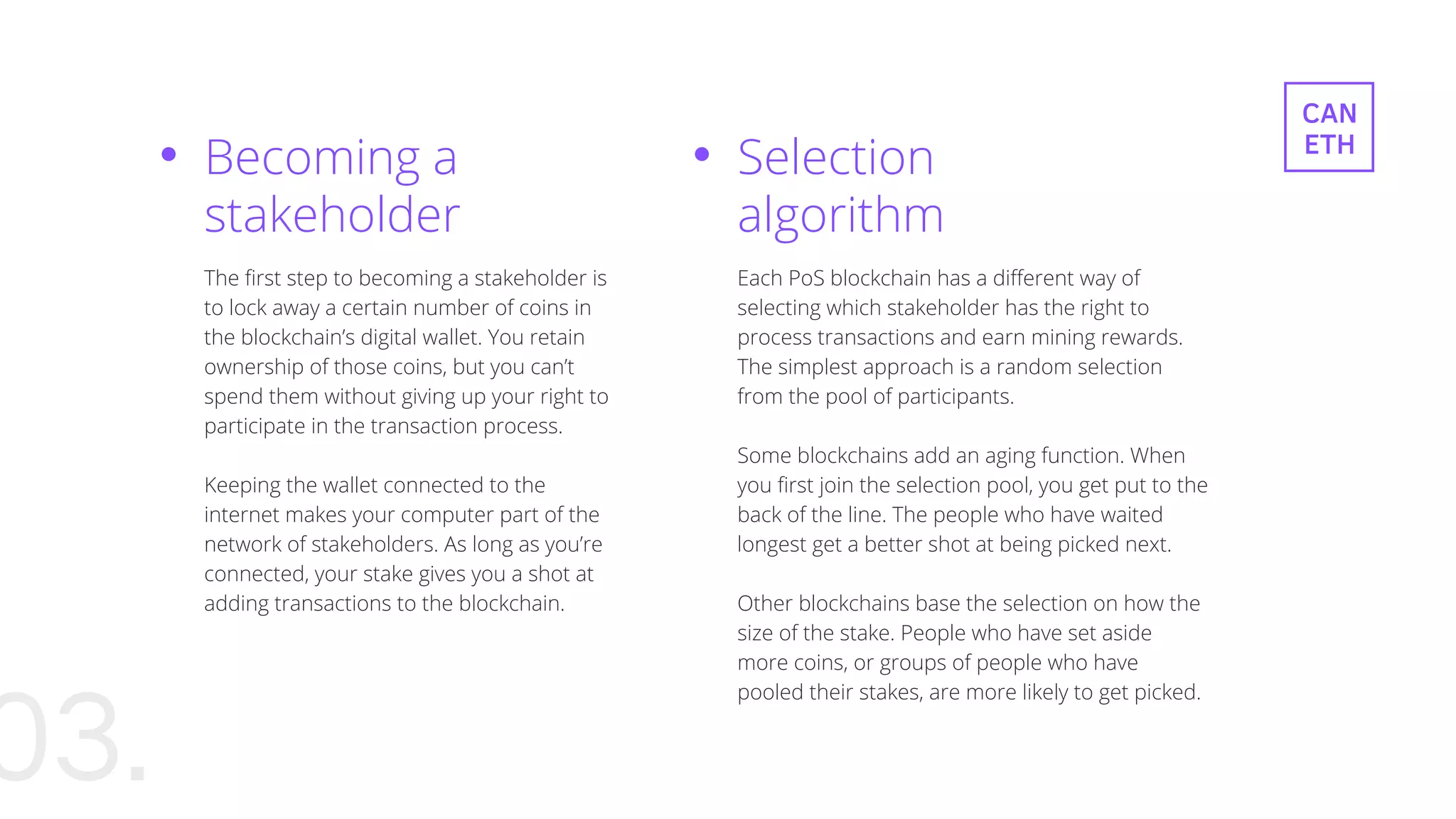 CAN
ETH

• Becoming a stakeholder

The first step to becoming a stakeholder is to lock away a certain number of coins in the blockchain's digital wallet. You retain ownership of those coins, but you can't spend them without giving up your right to participate in the transaction process.

Keeping the wallet connected to the internet makes your computer part of the network of stakeholders. As long as you're connected, your stake gives you a shot at adding transactions to the blockchain.

• Selection algorithm

Each PoS blockchain has a different way of selecting which stakeholder has the right to process transactions and earn mining rewards. The simplest approach is a random selection from the pool of participants.

Some blockchains add an aging function. When you first join the selection pool, you get put to the back of the line. The people who have waited longest get a better shot at being picked next.

Other blockchains base the selection on how the size of the stake. People who have set aside more coins, or groups of people who have pooled their stakes, are more likely to get picked.

03.